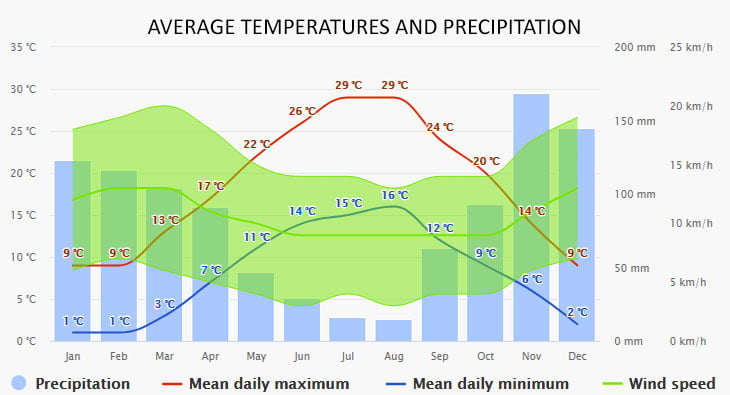 AVERAGE TEMPERATURES AND PRECIPITATION

35 °C
30 °C
25 °C
20 °C
15 °C
10 °C
5 °C
0 °C

200 mm
150 mm
100 mm
50 mm
0 mm

25 km/h
20 km/h
15 km/h
10 km/h
5 km/h
0 km/h

9 °C 9 °C 13 °C 17 °C 22 °C 26 °C 29 °C 29 °C 24 °C 20 °C 14 °C 9 °C

1 °C 1 °C 3 °C 7 °C 11 °C 14 °C 15 °C 16 °C 12 °C 9 °C 6 °C 2 °C

Jan Feb Mar Apr May Jun Jul Aug Sep Oct Nov Dec

Precipitation
Mean daily maximum
Mean daily minimum
Wind speed